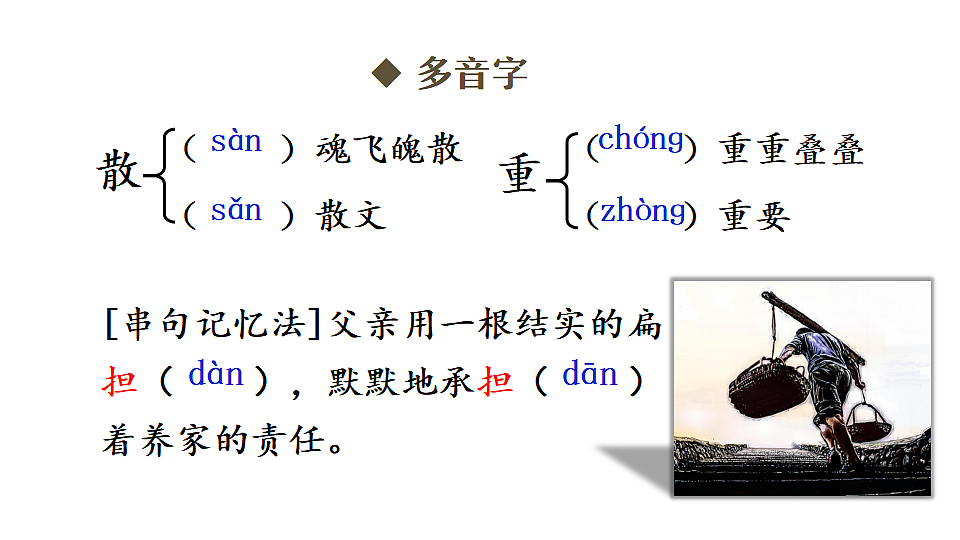 ◆ 多音字

散 ( sàn ) 魂飞魄散
( sǎn ) 散文

重 (chóng) 重重叠叠
(zhòng) 重要

[串句记忆法]父亲用一根结实的扁担（ dàn ），默默地承担（ dān ）着养家的责任。